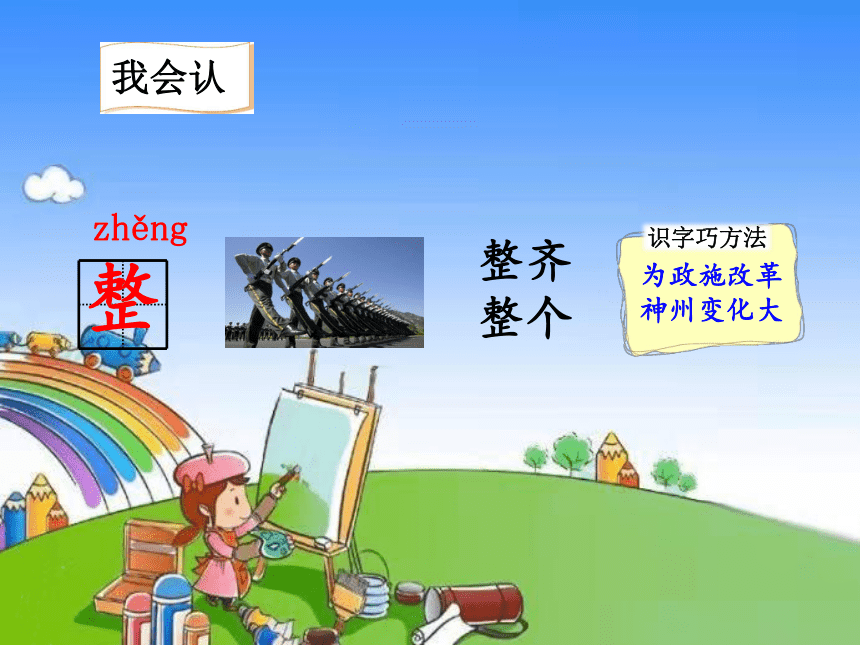 我会认

zhěng
整

整齐
整个

识字巧方法
为政施改革
神州变化大